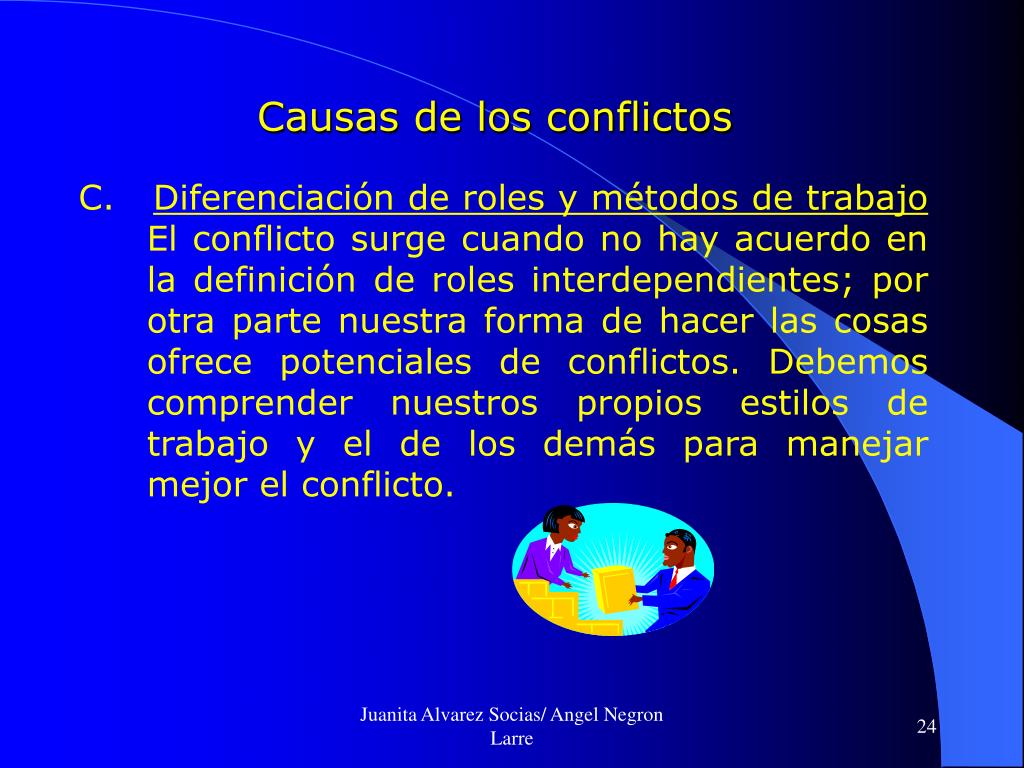 Causas de los conflictos

C. Diferenciación de roles y métodos de trabajo El conflicto surge cuando no hay acuerdo en la definición de roles interdependientes; por otra parte nuestra forma de hacer las cosas ofrece potenciales de conflictos. Debemos comprender nuestros propios estilos de trabajo y el de los demás para manejar mejor el conflicto.

Juanita Alvarez Socias/ Angel Negron Larre

24